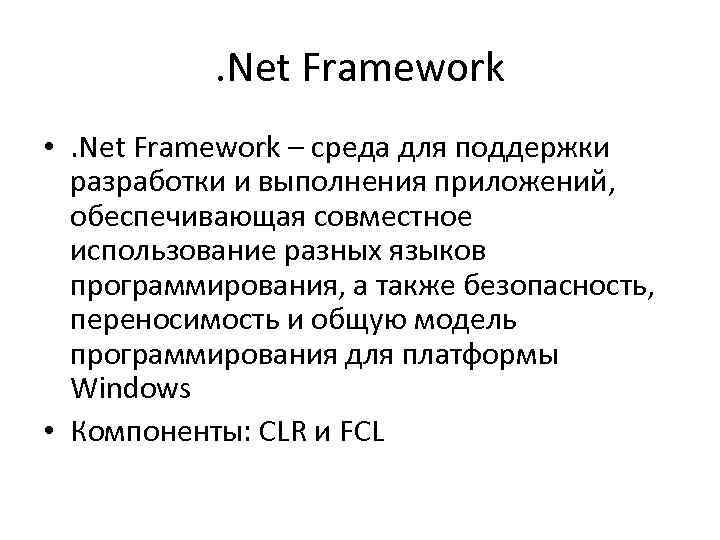 .Net Framework

• .Net Framework – среда для поддержки разработки и выполнения приложений, обеспечивающая совместное использование разных языков программирования, а также безопасность, переносимость и общую модель программирования для платформы Windows

• Компоненты: CLR и FCL